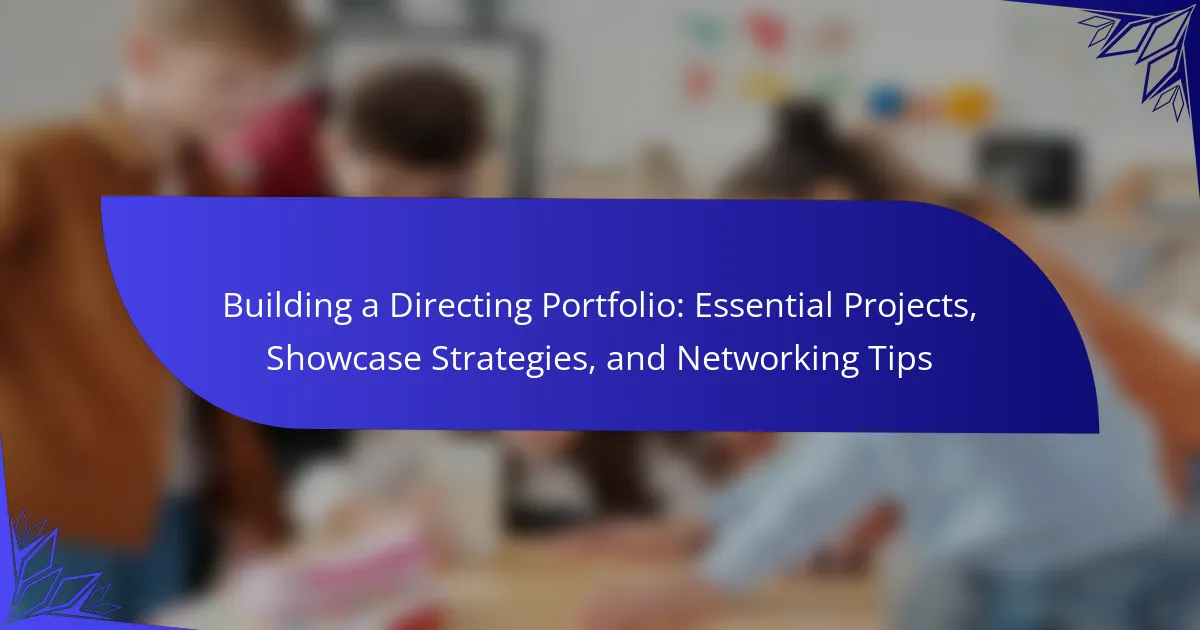 Building a Directing Portfolio: Essential Projects, Showcase Strategies, and Networking Tips